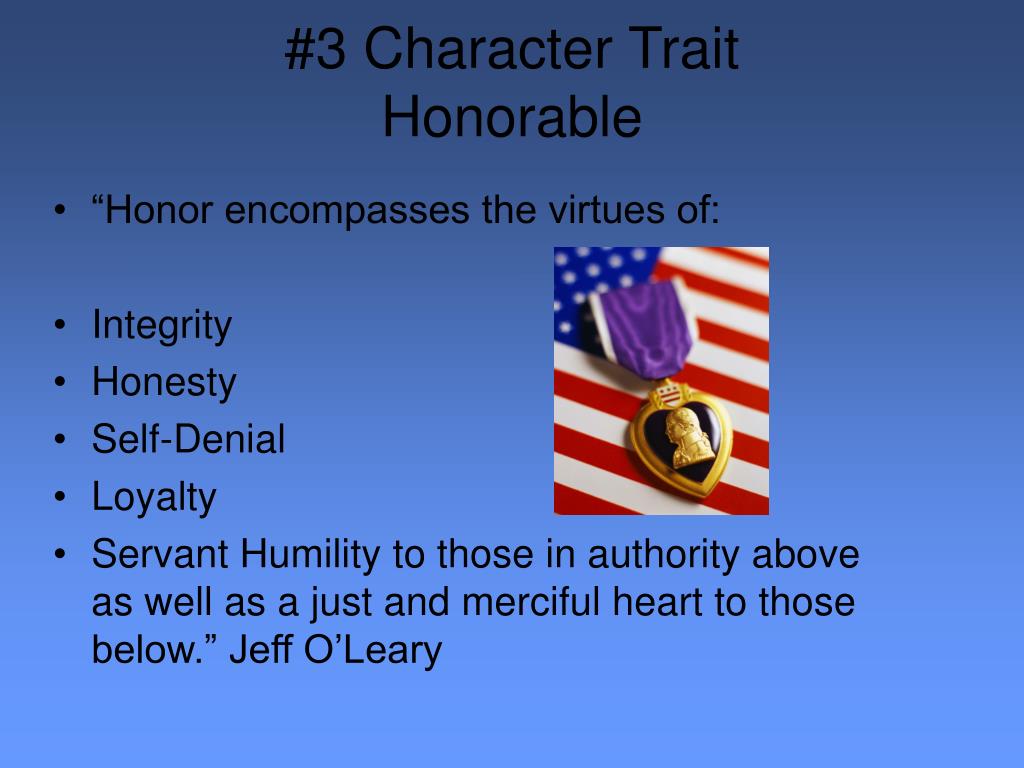 #3 Character Trait
Honorable

• “Honor encompasses the virtues of:

• Integrity
• Honesty
• Self-Denial
• Loyalty
• Servant Humility to those in authority above as well as a just and merciful heart to those below.” Jeff O’Leary